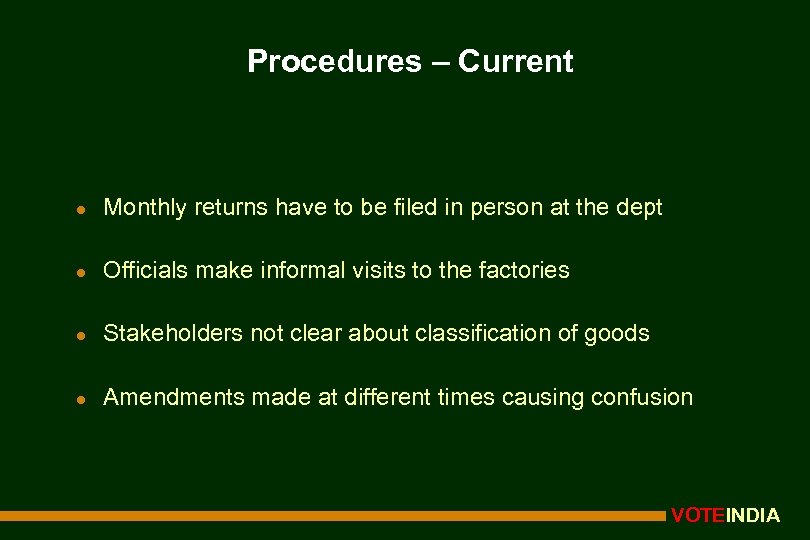 Procedures – Current

- Monthly returns have to be filed in person at the dept
- Officials make informal visits to the factories
- Stakeholders not clear about classification of goods
- Amendments made at different times causing confusion

VOTEINDIA